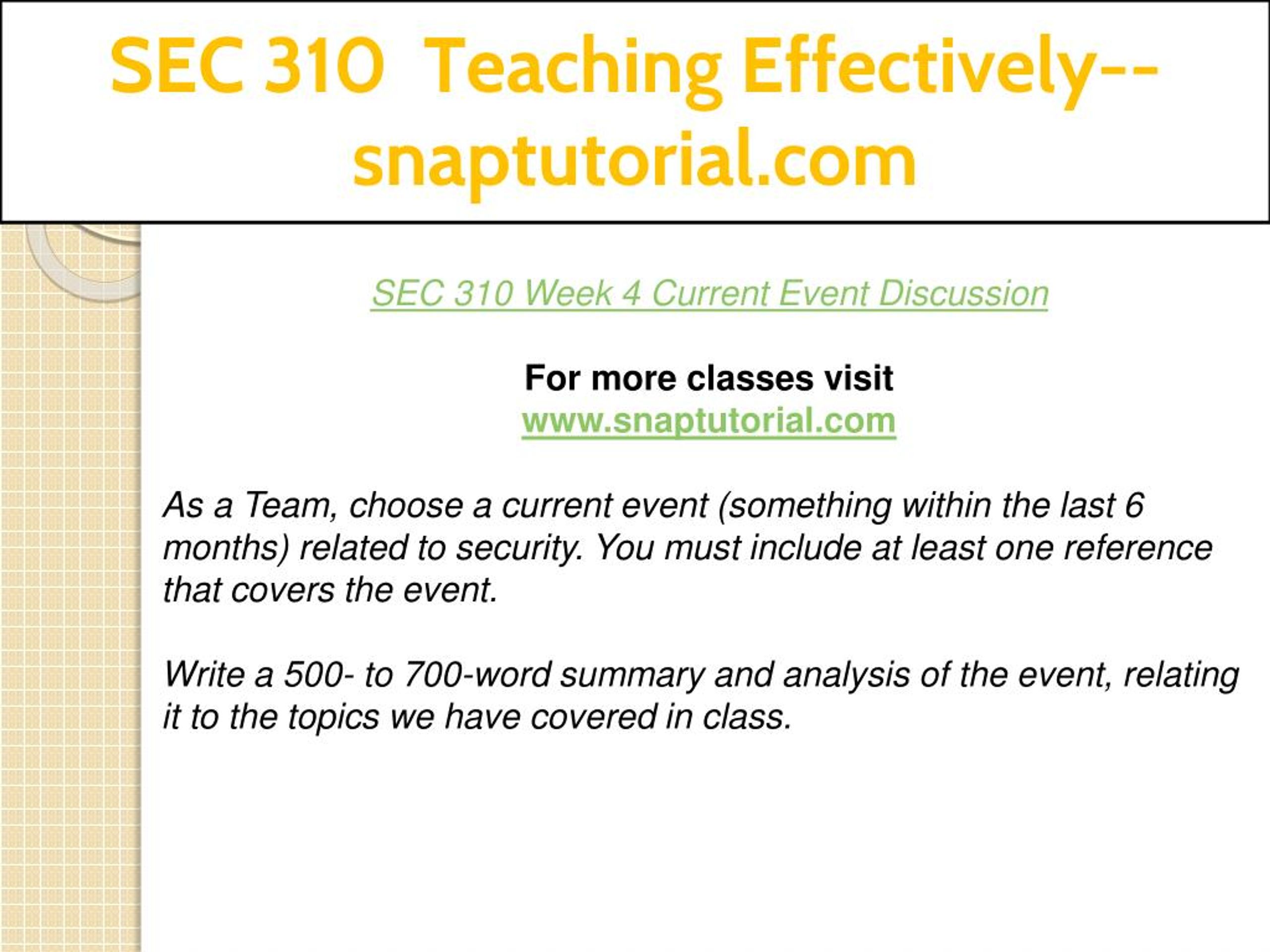 SEC 310 Teaching Effectively--snaptutorial.com

SEC 310 Week 4 Current Event Discussion

For more classes visit
www.snaptutorial.com

As a Team, choose a current event (something within the last 6 months) related to security. You must include at least one reference that covers the event.

Write a 500- to 700-word summary and analysis of the event, relating it to the topics we have covered in class.